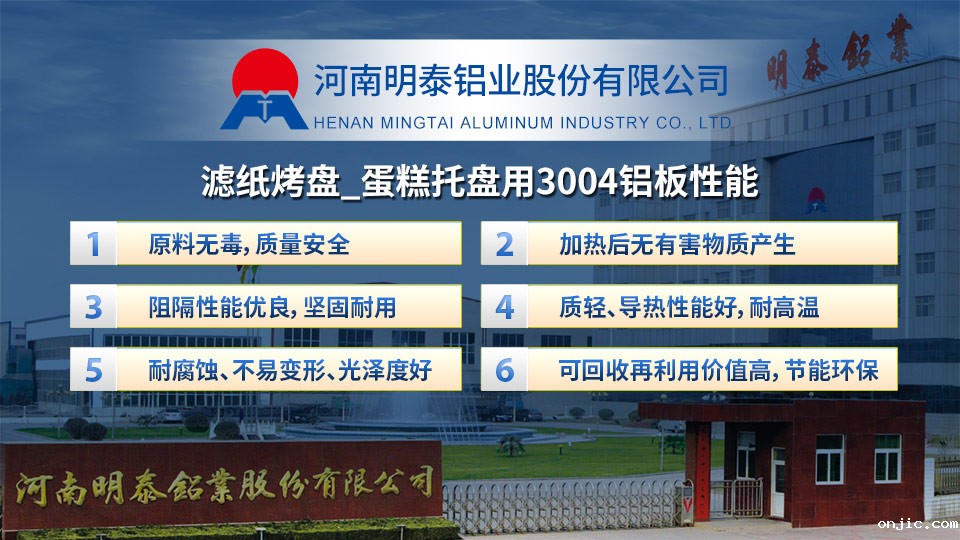 河南明泰铝业股份有限公司
HENAN MINGTAI ALUMINUM INDUSTRY CO., LTD.

明泰鋁業

滤纸烤盘_蛋糕托盘用3004铝板性能

1 原料无毒, 质量安全

2 加热后无有害物质产生

3 阻隔性能优良, 坚固耐用

4 质轻、导热性能好, 耐高温

5 耐腐蚀、不易变形、光泽度好

6 可回收再利用价值高, 节能环保

河南明泰鋁業股份有限公司

onjic.com